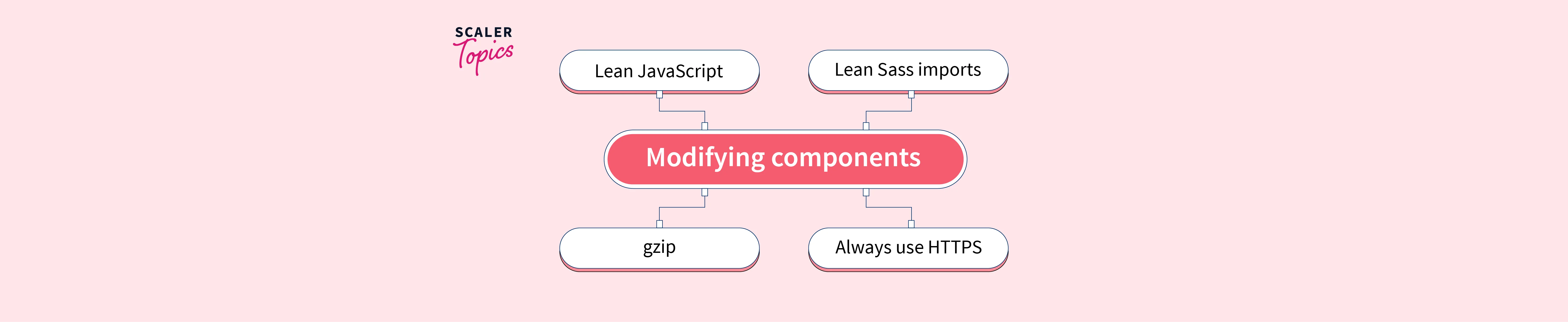 SCALER Topics

Lean JavaScript

Lean Sass imports

Modifying components

gzip

Always use HTTPS